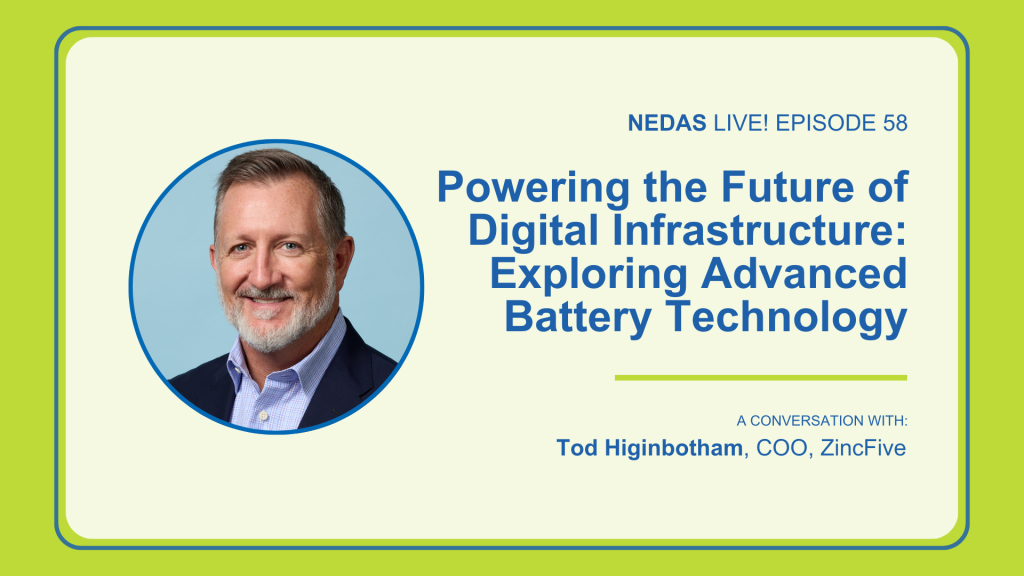 NEDAS LIVE! EPISODE 58

Powering the Future of Digital Infrastructure: Exploring Advanced Battery Technology

A CONVERSATION WITH:
Tod Higinbotham, COO, ZincFive